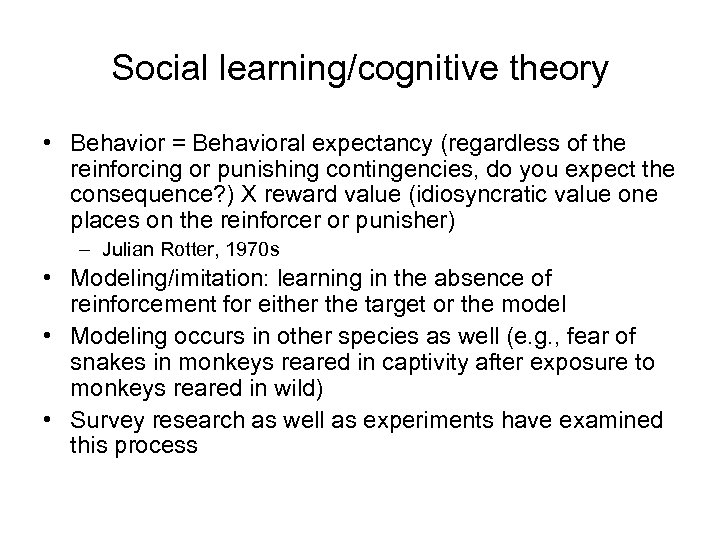 Social learning/cognitive theory

• Behavior = Behavioral expectancy (regardless of the reinforcing or punishing contingencies, do you expect the consequence?) X reward value (idiosyncratic value one places on the reinforcer or punisher)
– Julian Rotter, 1970s
• Modeling/imitation: learning in the absence of reinforcement for either the target or the model
• Modeling occurs in other species as well (e.g., fear of snakes in monkeys reared in captivity after exposure to monkeys reared in wild)
• Survey research as well as experiments have examined this process